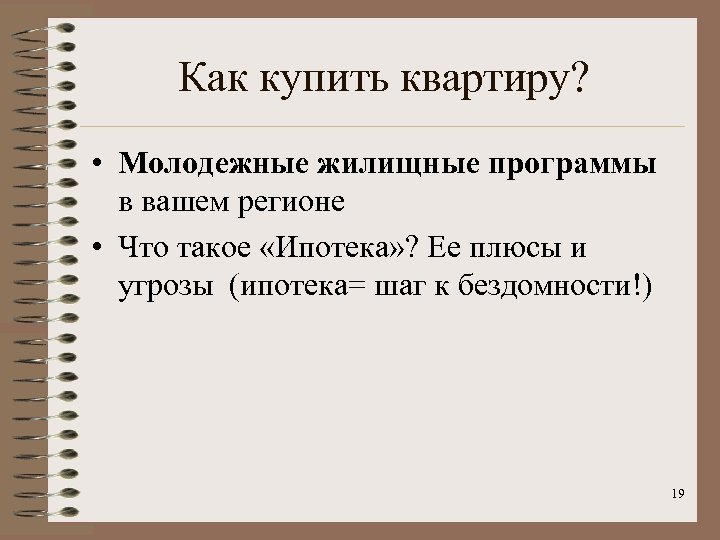 Как купить квартиру?

• Молодежные жилищные программы в вашем регионе

• Что такое «Ипотека»? Ее плюсы и угрозы (ипотека= шаг к бездомности!)

19